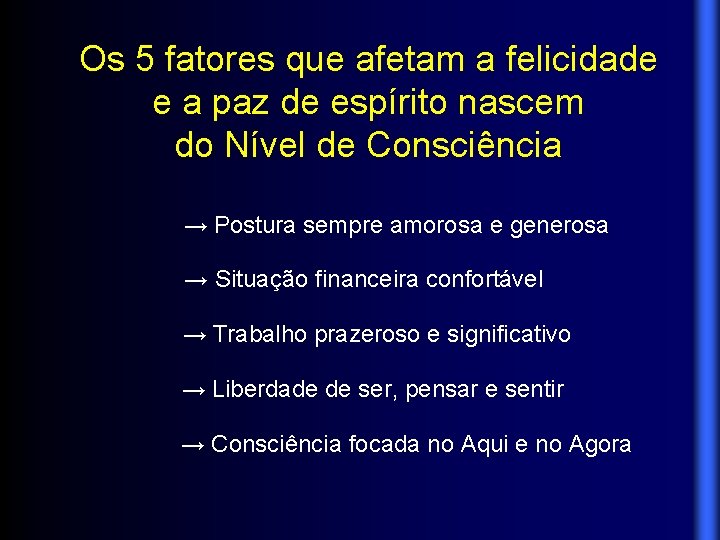 Os 5 fatores que afetam a felicidade e a paz de espírito nascem do Nível de Consciência

→ Postura sempre amorosa e generosa

→ Situação financeira confortável

→ Trabalho prazeroso e significativo

→ Liberdade de ser, pensar e sentir

→ Consciência focada no Aqui e no Agora